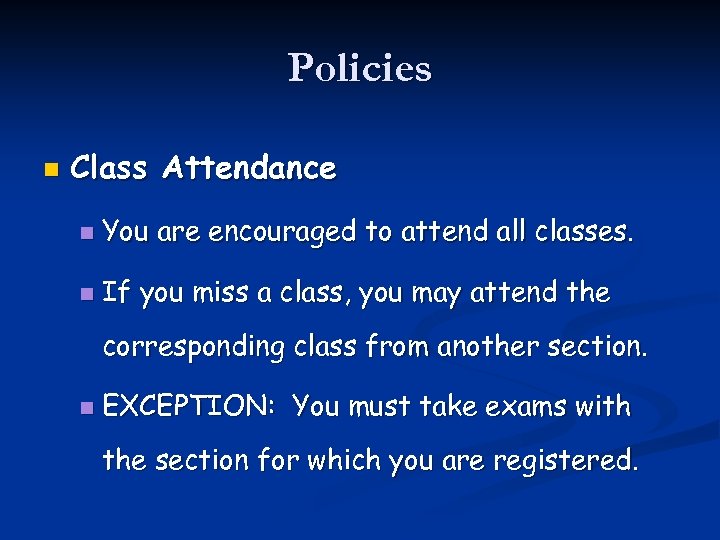 Policies

Class Attendance

You are encouraged to attend all classes.

If you miss a class, you may attend the corresponding class from another section.

EXCEPTION: You must take exams with the section for which you are registered.